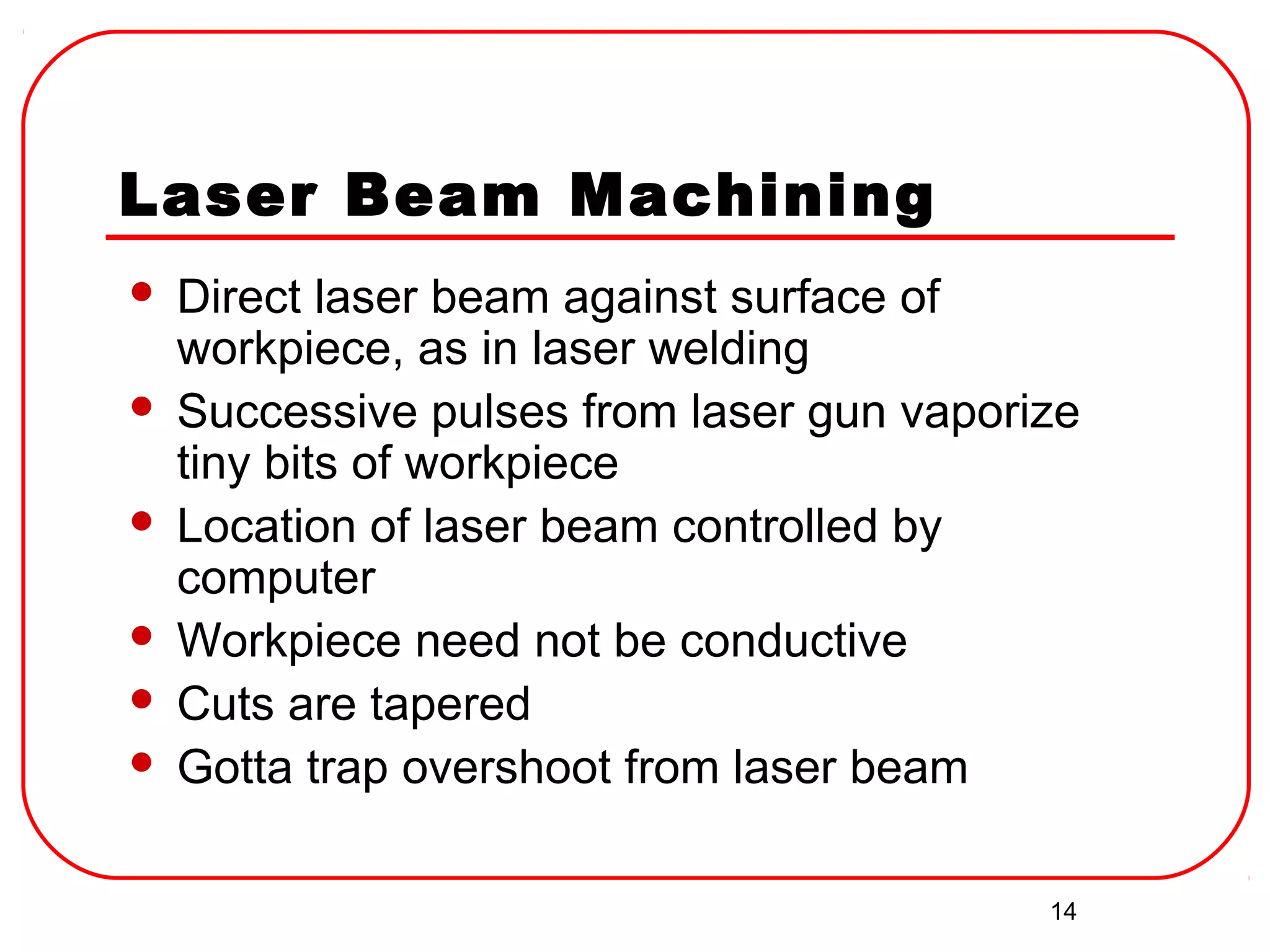 Laser Beam Machining

- Direct laser beam against surface of workpiece, as in laser welding
- Successive pulses from laser gun vaporize tiny bits of workpiece
- Location of laser beam controlled by computer
- Workpiece need not be conductive
- Cuts are tapered
- Gotta trap overshoot from laser beam

14